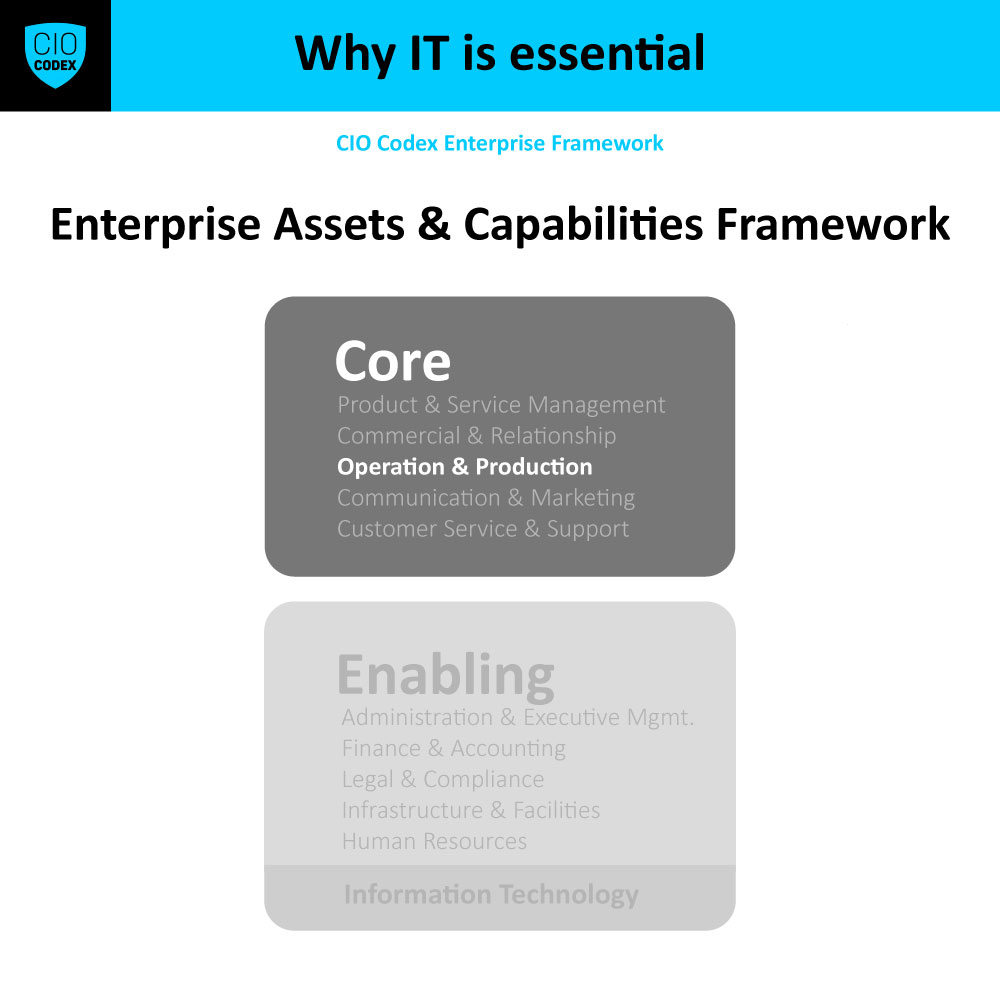 CIO
CODEX

Why IT is essential

CIO Codex Enterprise Framework

Enterprise Assets & Capabilities Framework

Core
Product & Service Management
Commercial & Relationship
Operation & Production
Communication & Marketing
Customer Service & Support

Enabling
Administration & Executive Mgmt.
Finance & Accounting
Legal & Compliance
Infrastructure & Facilities
Human Resources

Information Technology